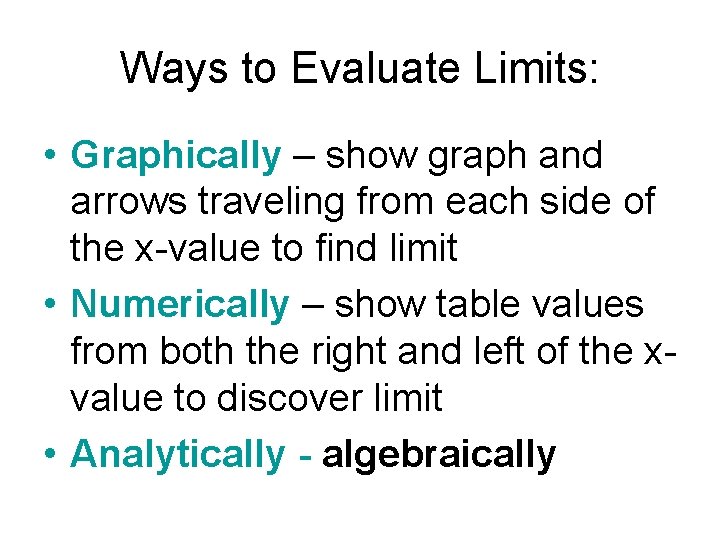 Ways to Evaluate Limits:

• Graphically – show graph and arrows traveling from each side of the x-value to find limit
• Numerically – show table values from both the right and left of the x-value to discover limit
• Analytically - algebraically